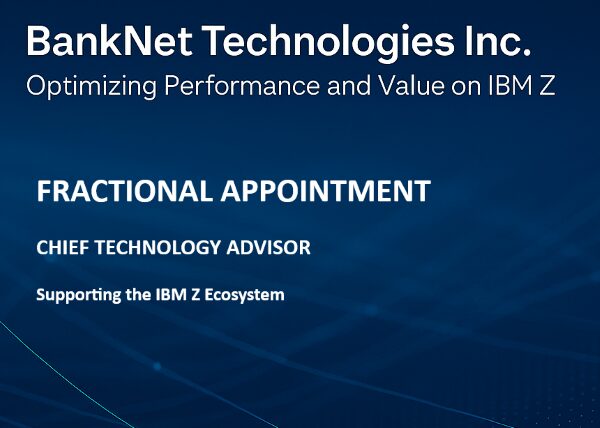 BankNet Technologies Inc.
Optimizing Performance and Value on IBM Z

FRACTIONAL APPOINTMENT

CHIEF TECHNOLOGY ADVISOR

Supporting the IBM Z Ecosystem